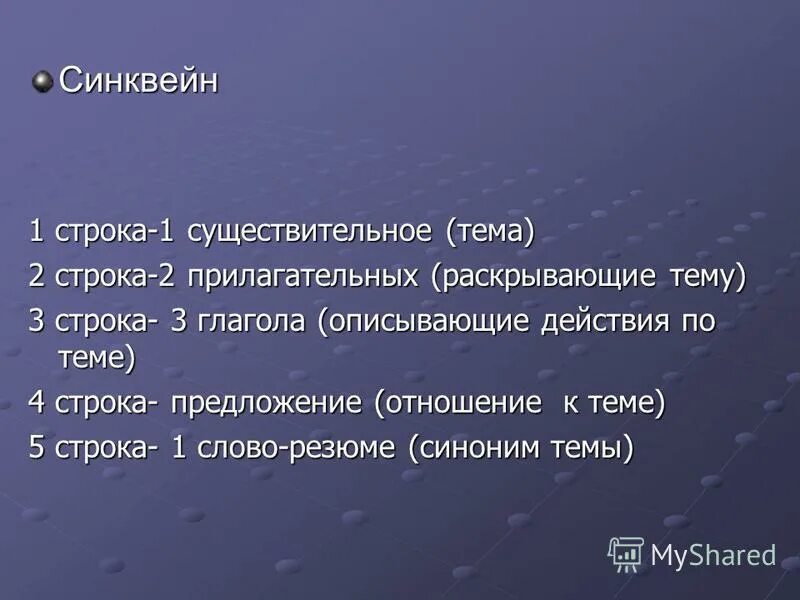 Синквейн

1 строка-1 существительное (тема)

2 строка-2 прилагательных (раскрывающие тему)

3 строка- 3 глагола (описывающие действия по теме)

4 строка- предложение (отношение к теме)

5 строка- 1 слово-резюме (синоним темы)

MyShared